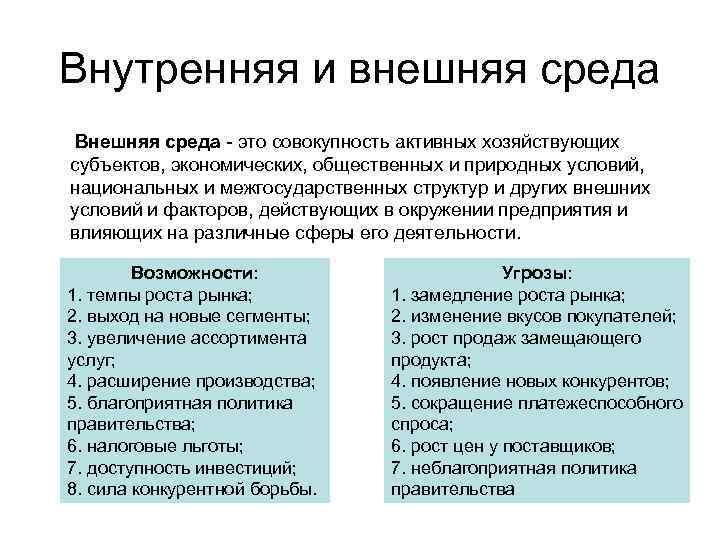 Внутренняя и внешняя среда

Внешняя среда - это совокупность активных хозяйствующих субъектов, экономических, общественных и природных условий, национальных и межгосударственных структур и других внешних условий и факторов, действующих в окружении предприятия и влияющих на различные сферы его деятельности.

Возможности:
1. темпы роста рынка;
2. выход на новые сегменты;
3. увеличение ассортимента услуг;
4. расширение производства;
5. благоприятная политика правительства;
6. налоговые льготы;
7. доступность инвестиций;
8. сила конкурентной борьбы.

Угрозы:
1. замедление роста рынка;
2. изменение вкусов покупателей;
3. рост продаж замещающего продукта;
4. появление новых конкурентов;
5. сокращение платежеспособного спроса;
6. рост цен у поставщиков;
7. неблагоприятная политика правительства